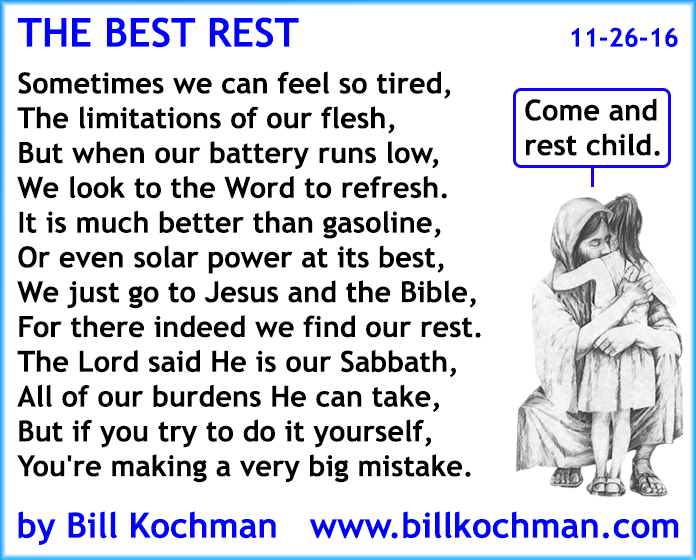 THE BEST REST

11-26-16

Sometimes we can feel so tired,
The limitations of our flesh,
But when our battery runs low,
We look to the Word to refresh.
It is much better than gasoline,
Or even solar power at its best,
We just go to Jesus and the Bible,
For there indeed we find our rest.
The Lord said He is our Sabbath,
All of our burdens He can take,
But if you try to do it yourself,
You're making a very big mistake.

Come and rest child.

by Bill Kochman www.billkochman.com